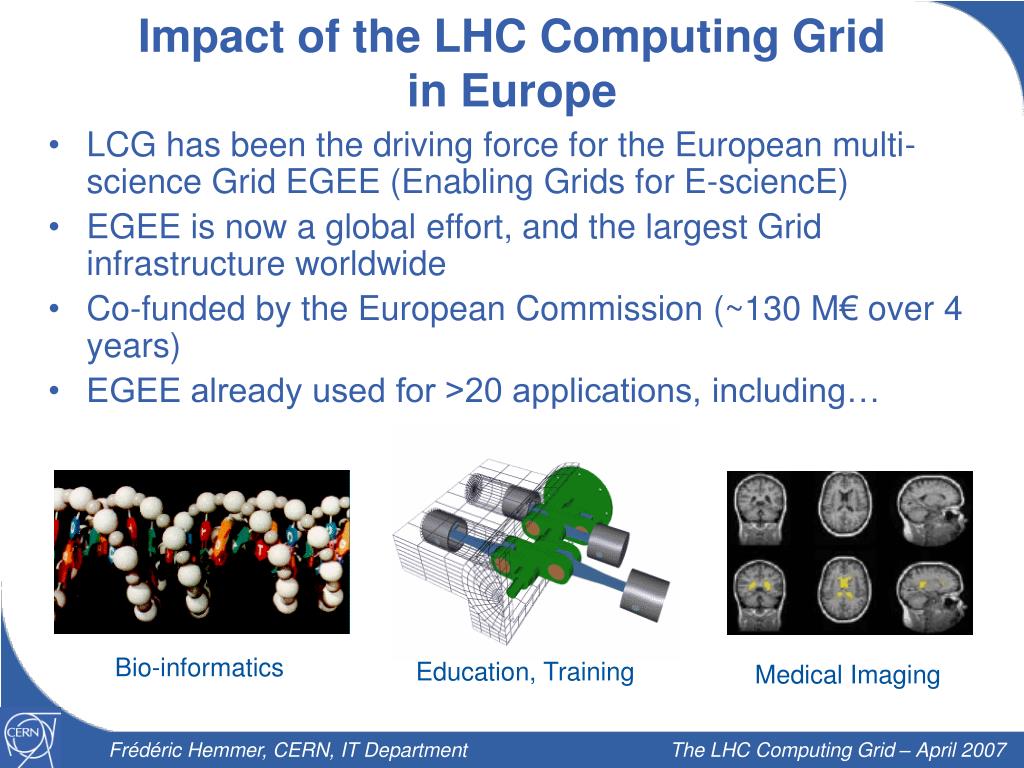 Impact of the LHC Computing Grid in Europe

• LCG has been the driving force for the European multi-science Grid EGEE (Enabling Grids for E-sciencE)
• EGEE is now a global effort, and the largest Grid infrastructure worldwide
• Co-funded by the European Commission (~130 M€ over 4 years)
• EGEE already used for >20 applications, including…

Bio-informatics

Education, Training

Medical Imaging

CERN

Frédéric Hemmer, CERN, IT Department

The LHC Computing Grid – April 2007